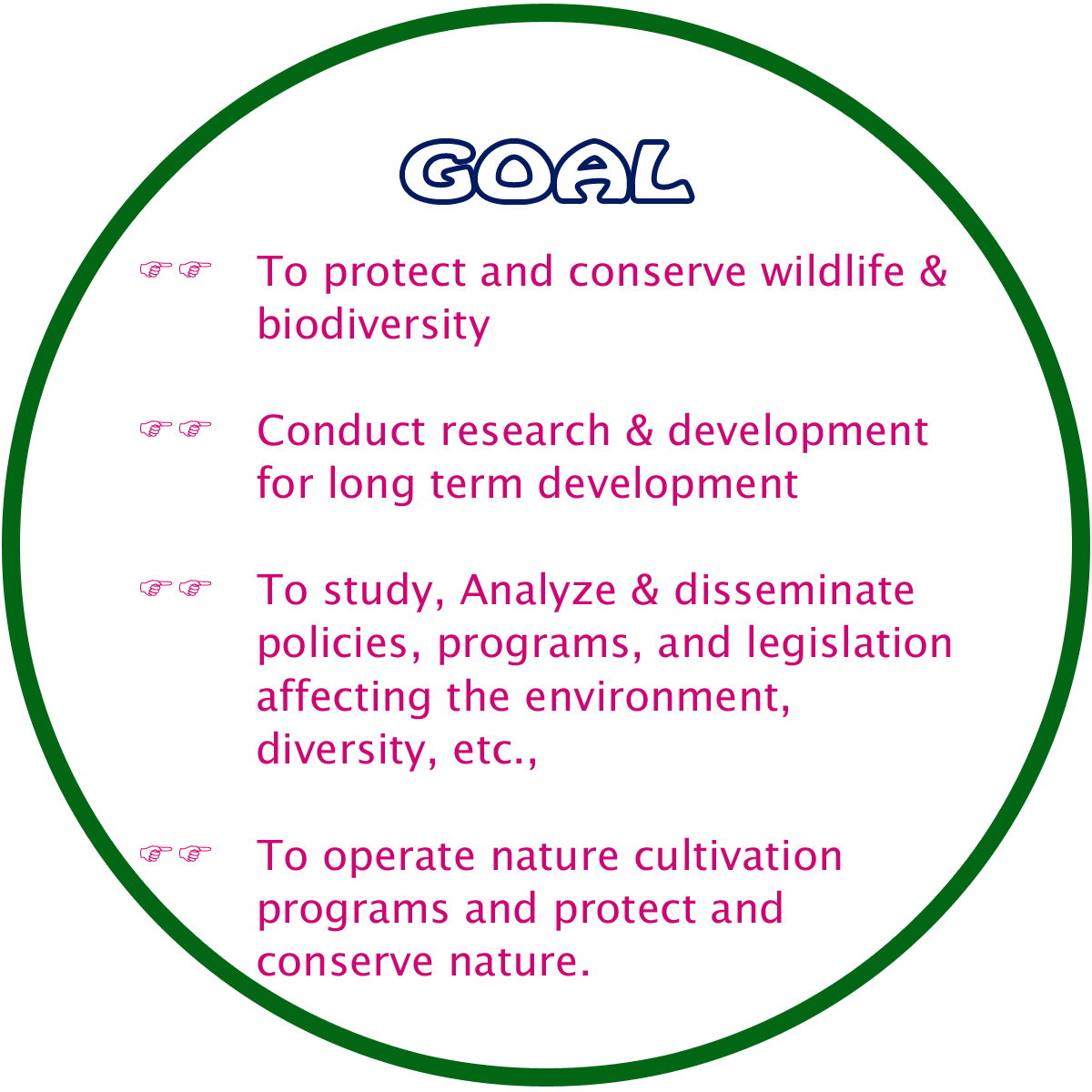 GOAL

☞☞ To protect and conserve wildlife & biodiversity

☞☞ Conduct research & development for long term development

☞☞ To study, Analyze & disseminate policies, programs, and legislation affecting the environment, diversity, etc.,

☞☞ To operate nature cultivation programs and protect and conserve nature.